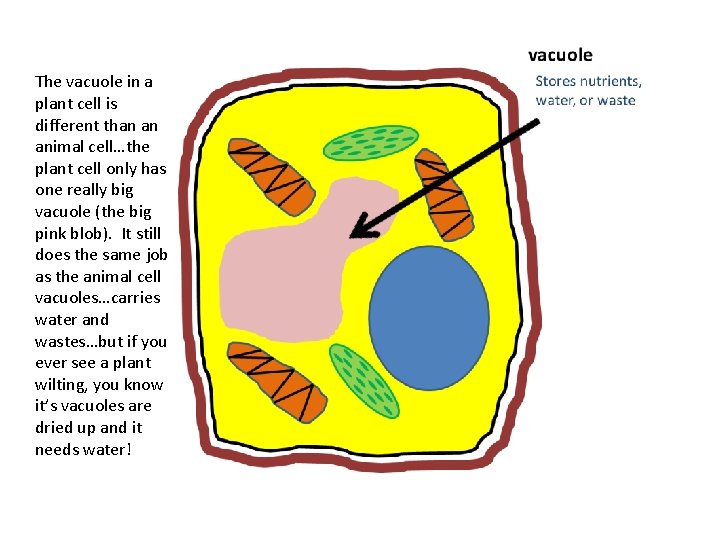 The vacuole in a plant cell is different than an animal cell…the plant cell only has one really big vacuole (the big pink blob). It still does the same job as the animal cell vacuoles…carries water and wastes…but if you ever see a plant wilting, you know it's vacuoles are dried up and it needs water!

vacuole
Stores nutrients, water, or waste